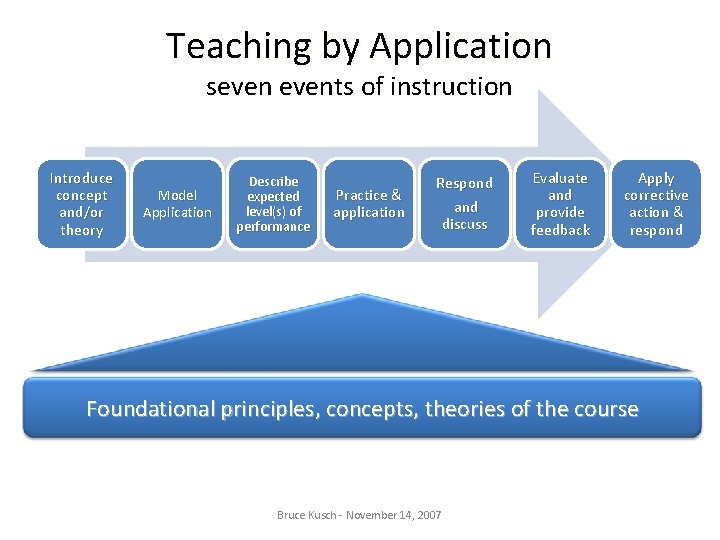 Teaching by Application
seven events of instruction

Introduce concept and/or theory

Model Application

Describe expected level(s) of performance

Practice & application

Respond and discuss

Evaluate and provide feedback

Apply corrective action & respond

Foundational principles, concepts, theories of the course

Bruce Kusch - November 14, 2007